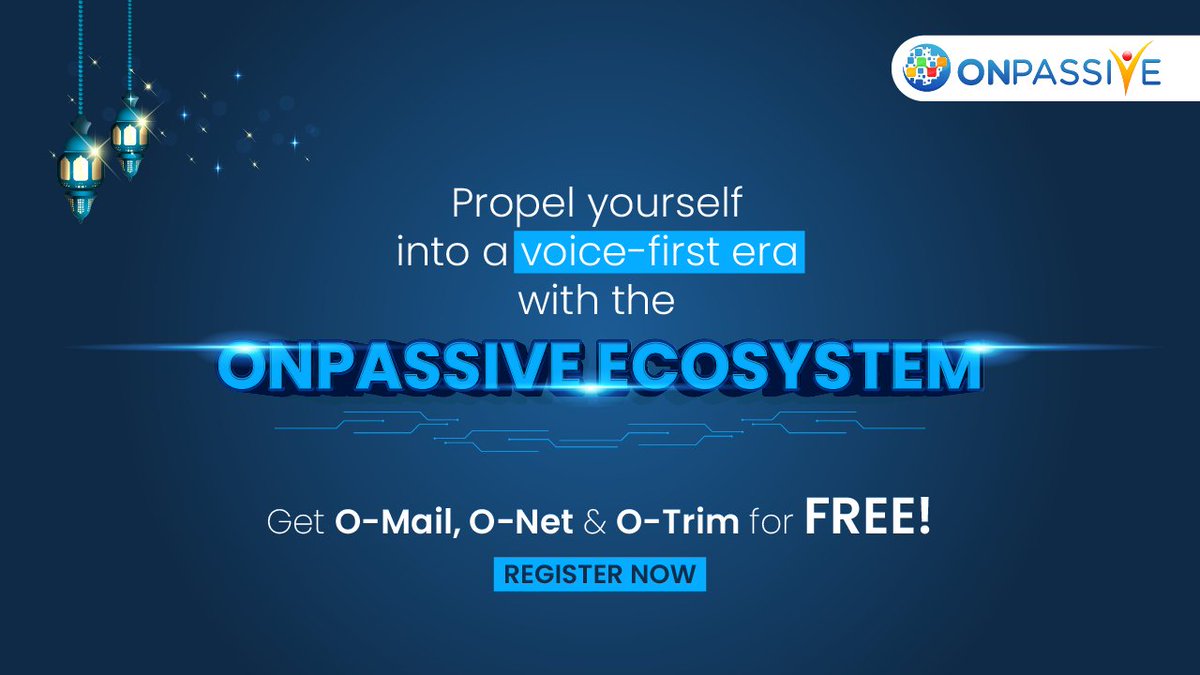 ONPASSIVE

Propel yourself into a voice-first era with the

ONPASSIVE ECOSYSTEM

Get O-Mail, O-Net & O-Trim for FREE!

REGISTER NOW